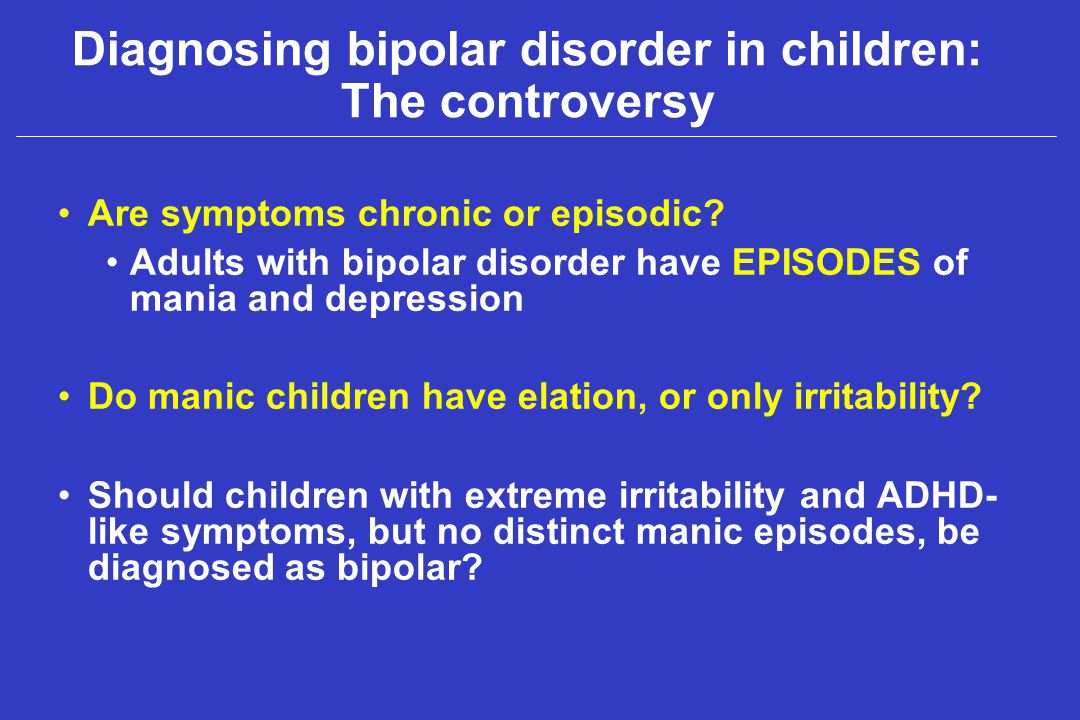 Diagnosing bipolar disorder in children: The controversy

• Are symptoms chronic or episodic?
  • Adults with bipolar disorder have EPISODES of mania and depression

• Do manic children have elation, or only irritability?

• Should children with extreme irritability and ADHD-like symptoms, but no distinct manic episodes, be diagnosed as bipolar?